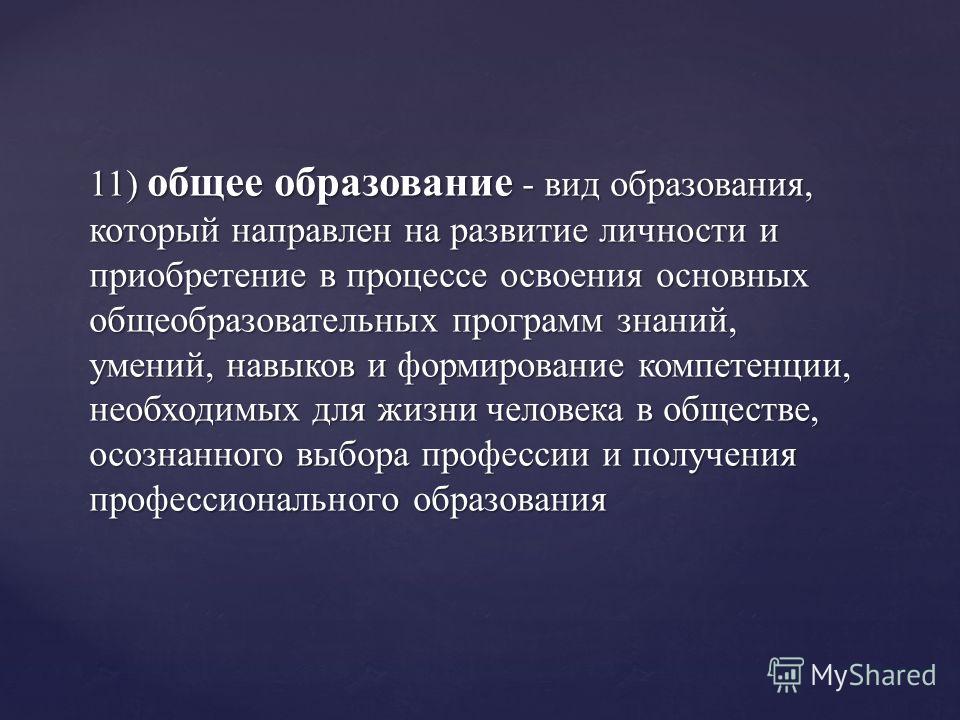 11) общее образование - вид образования, который направлен на развитие личности и приобретение в процессе освоения основных общеобразовательных программ знаний, умений, навыков и формирование компетенции, необходимых для жизни человека в обществе, осознанного выбора профессии и получения профессионального образования

MyShared